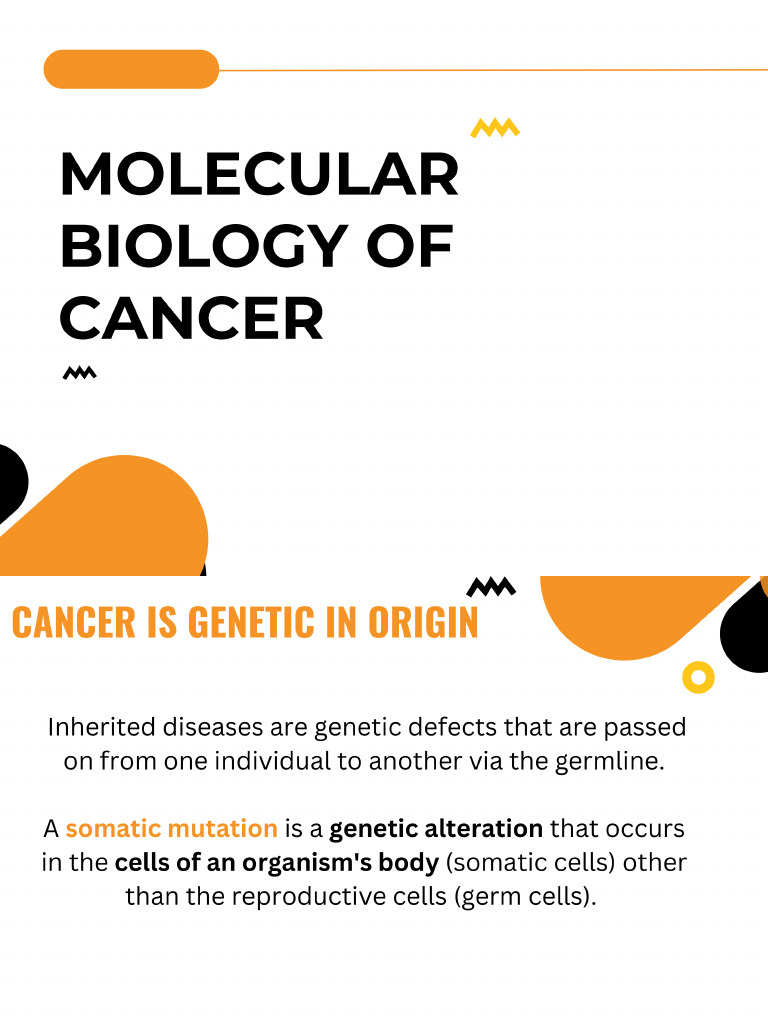 MOLECULAR BIOLOGY OF CANCER

CANCER IS GENETIC IN ORIGIN

Inherited diseases are genetic defects that are passed on from one individual to another via the germline.

A somatic mutation is a genetic alteration that occurs in the cells of an organism's body (somatic cells) other than the reproductive cells (germ cells).